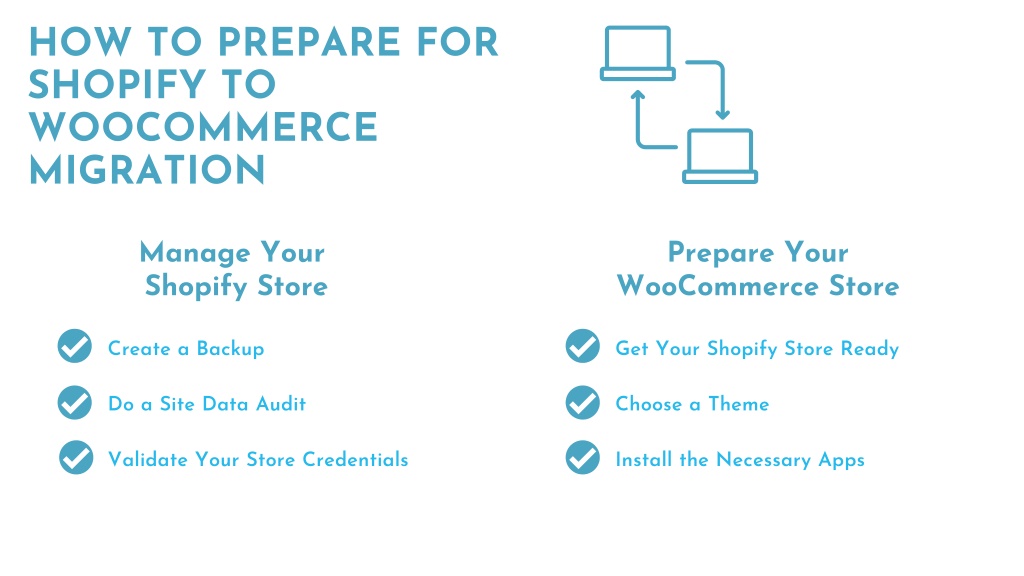 HOW TO PREPARE FOR SHOPIFY TO WOOCOMMERCE MIGRATION

Manage Your Shopify Store

Create a Backup

Do a Site Data Audit

Validate Your Store Credentials

Prepare Your WooCommerce Store

Get Your Shopify Store Ready

Choose a Theme

Install the Necessary Apps